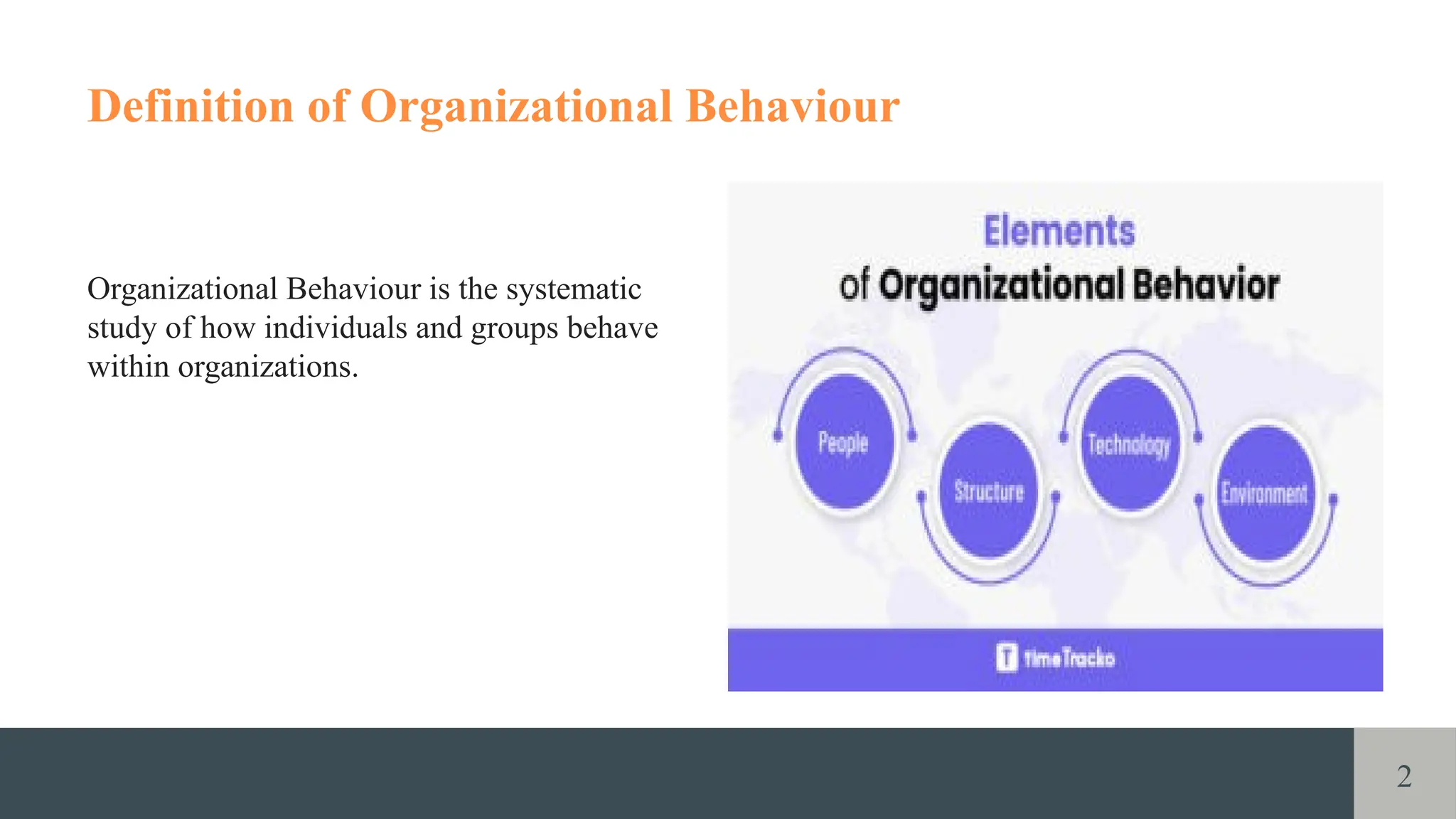 Definition of Organizational Behaviour

Organizational Behaviour is the systematic study of how individuals and groups behave within organizations.

Elements
of Organizational Behavior

People

Structure

Technology

Environment

TimeTracko

2